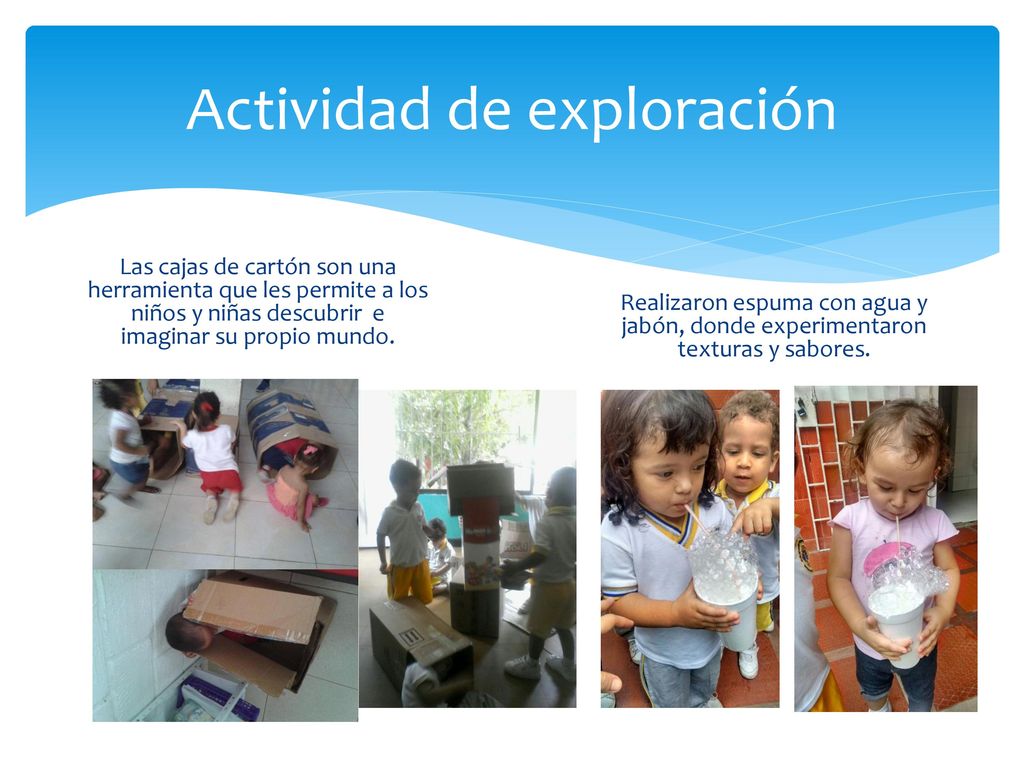 Actividad de exploración

Las cajas de cartón son una herramienta que les permite a los niños y niñas descubrir e imaginar su propio mundo.

Realizaron espuma con agua y jabón, donde experimentaron texturas y sabores.